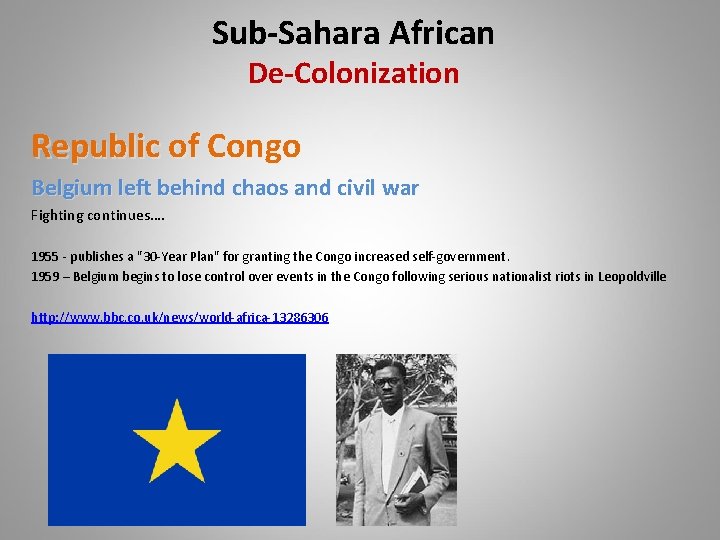 Sub-Sahara African
De-Colonization

Republic of Congo

Belgium left behind chaos and civil war

Fighting continues….

1955 - publishes a "30-Year Plan" for granting the Congo increased self-government.
1959 – Belgium begins to lose control over events in the Congo following serious nationalist riots in Leopoldville

http://www.bbc.co.uk/news/world-africa-13286306